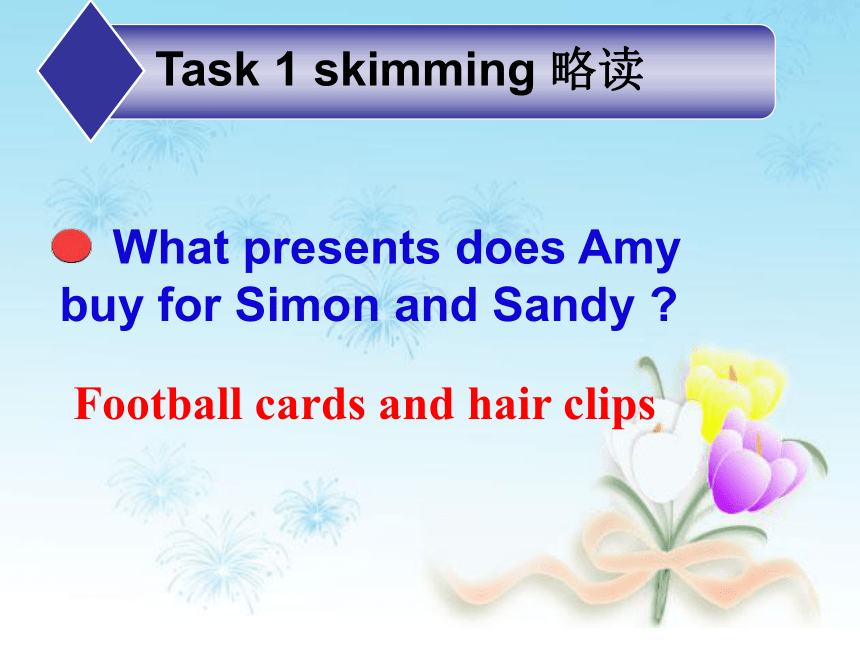 Task 1 skimming 略读

What presents does Amy buy for Simon and Sandy ?

Football cards and hair clips